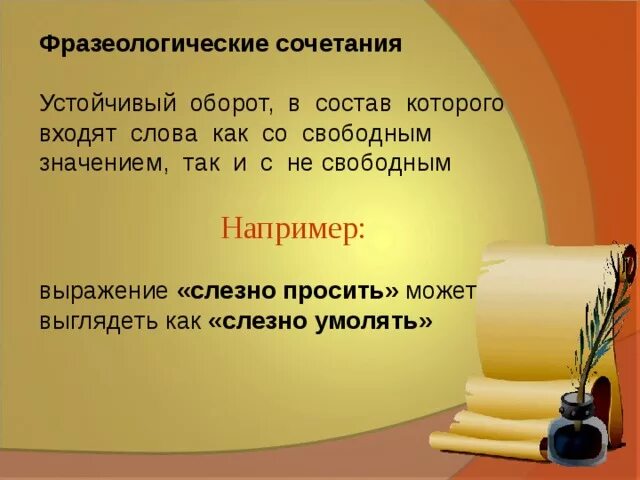 Фразеологические сочетания

Устойчивый оборот, в состав которого входят слова как со свободным значением, так и с не свободным

Например:

выражение «слезно просить» может выглядеть как «слезно умолять»